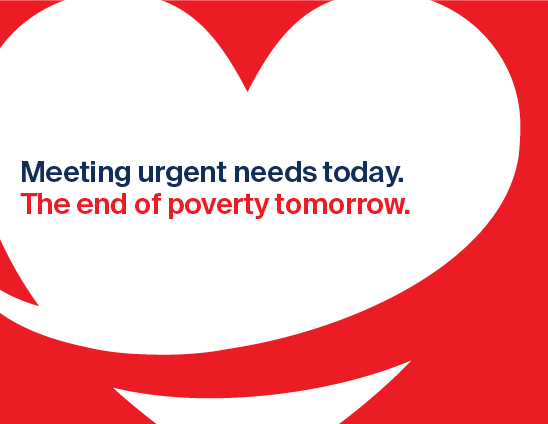 Meeting urgent needs today.
The end of poverty tomorrow.